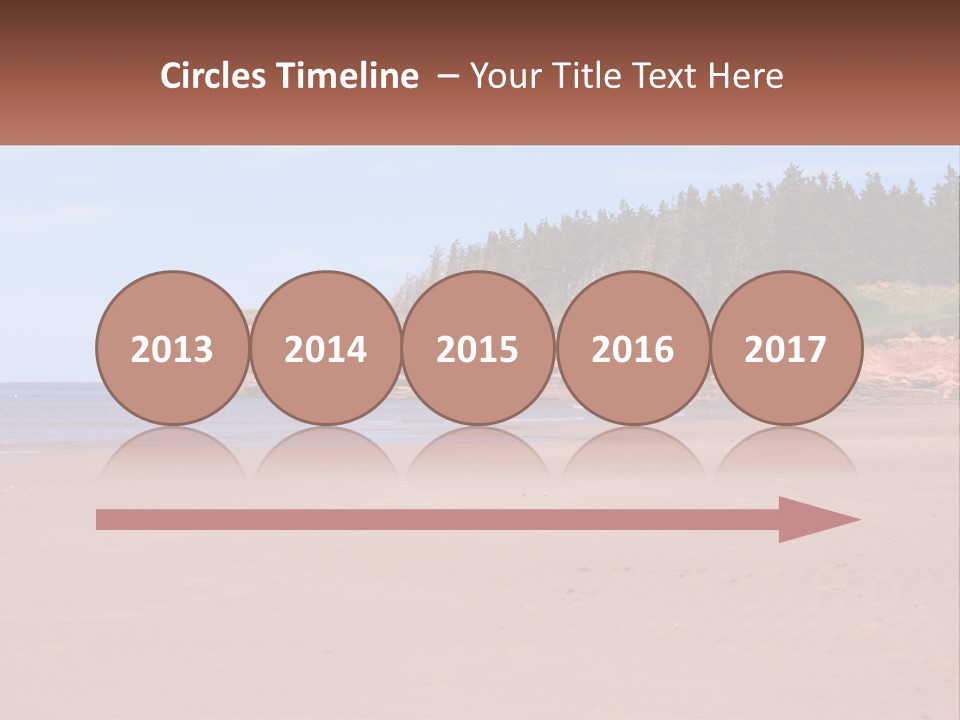 Circles Timeline – Your Title Text Here

2013 2014 2015 2016 2017